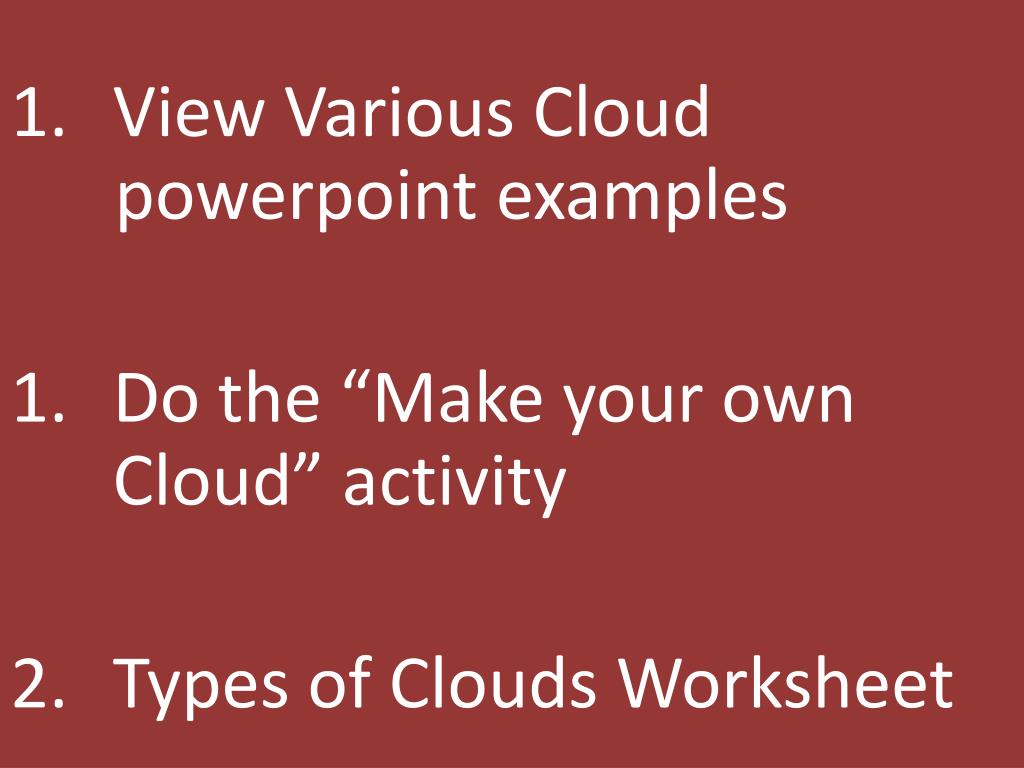 1. View Various Cloud powerpoint examples

1. Do the “Make your own Cloud” activity

2. Types of Clouds Worksheet